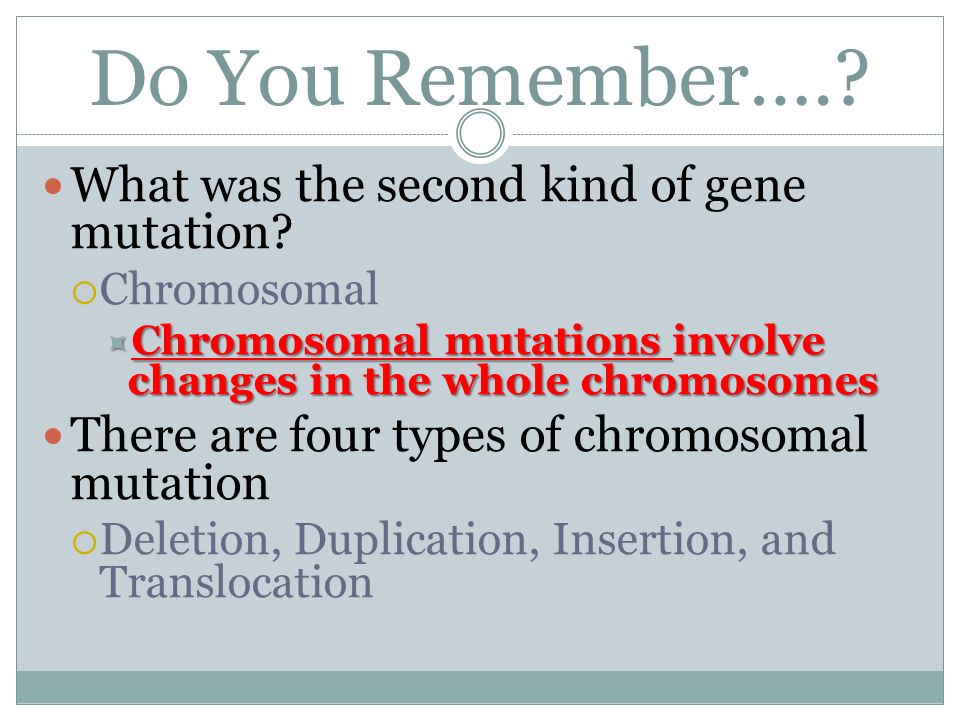 Do You Remember….?

What was the second kind of gene mutation?

Chromosomal

Chromosomal mutations involve changes in the whole chromosomes

There are four types of chromosomal mutation

Deletion, Duplication, Insertion, and Translocation